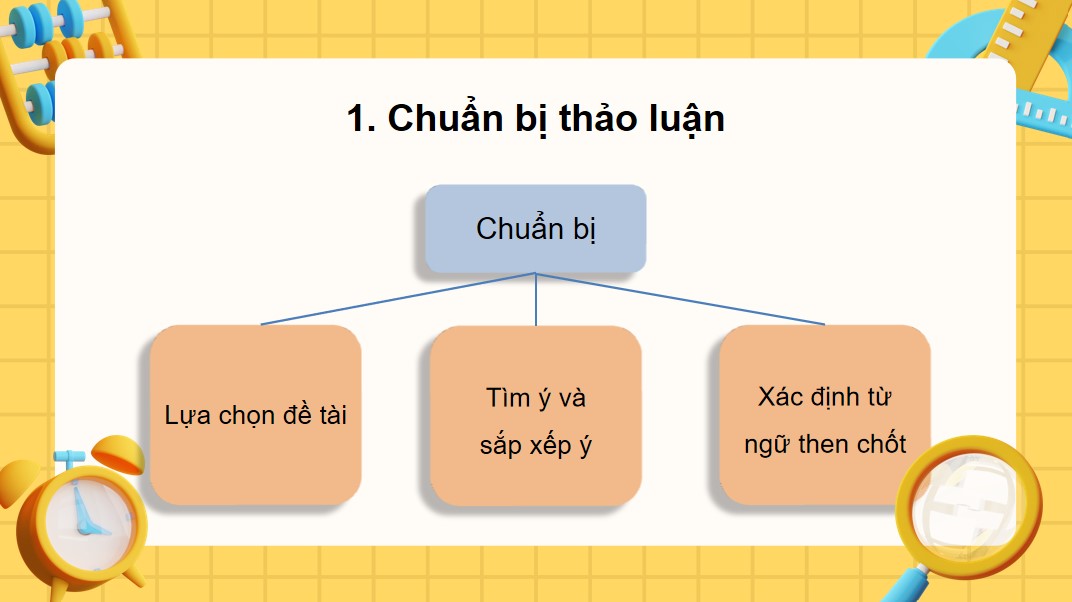 1. Chuẩn bị thảo luận

Chuẩn bị

Lựa chọn đề tài

Tìm ý và sắp xếp ý

Xác định từ ngữ then chốt